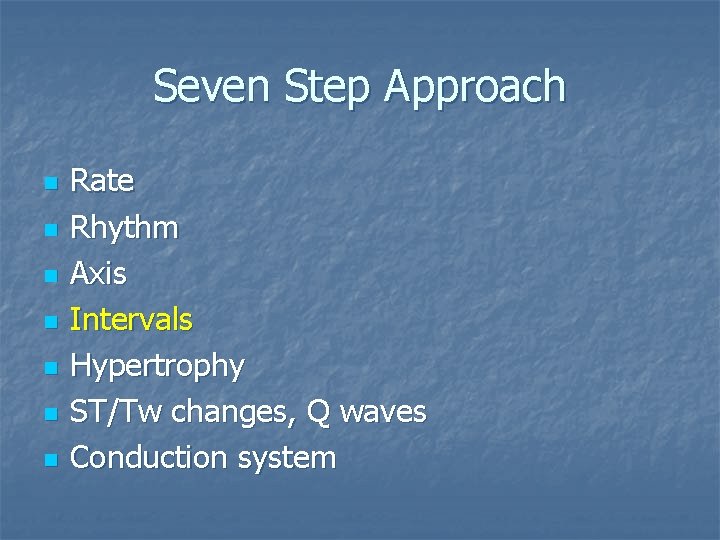 Seven Step Approach

- Rate
- Rhythm
- Axis
- Intervals
- Hypertrophy
- ST/Tw changes, Q waves
- Conduction system